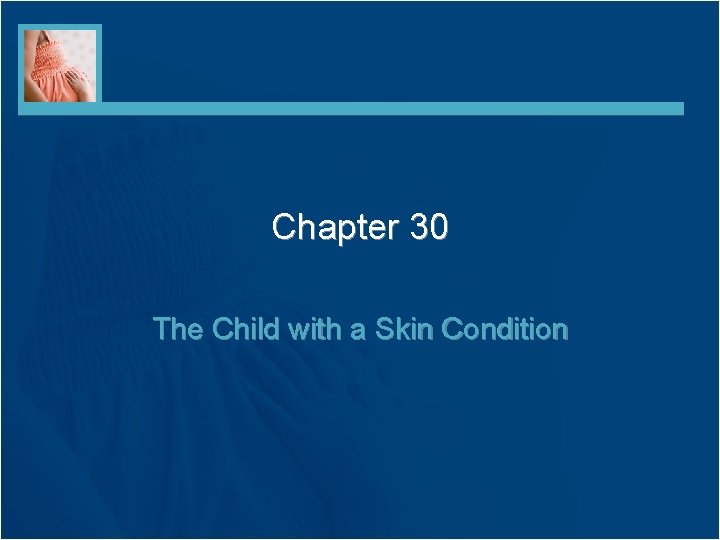 Chapter 30

The Child with a Skin Condition